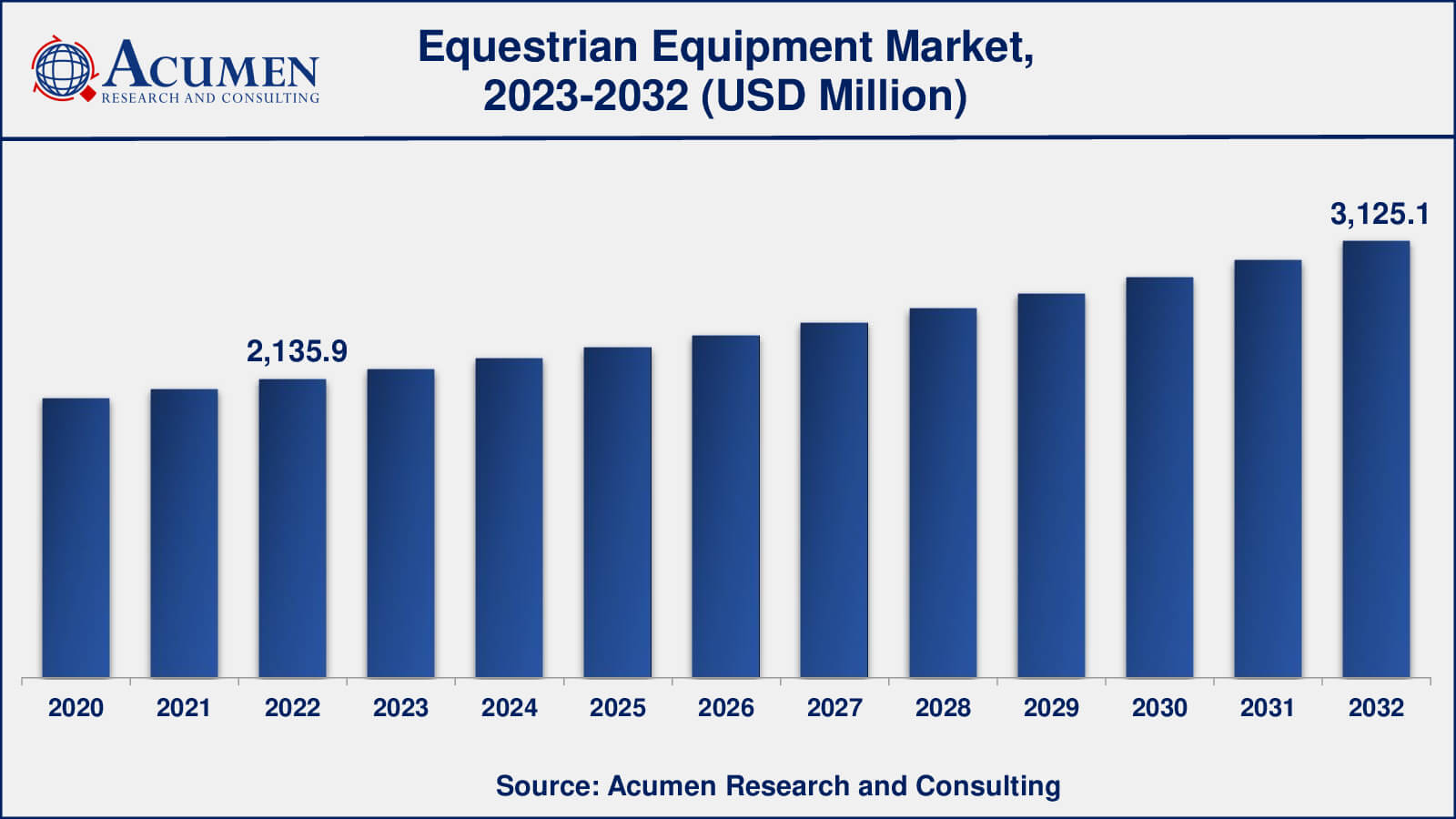 ACUMEN
RESEARCH AND CONSULTING

Equestrian Equipment Market, 2023-2032 (USD Million)

2,135.9

3,125.1

2020
2021
2022
2023
2024
2025
2026
2027
2028
2029
2030
2031
2032

Source: Acumen Research and Consulting